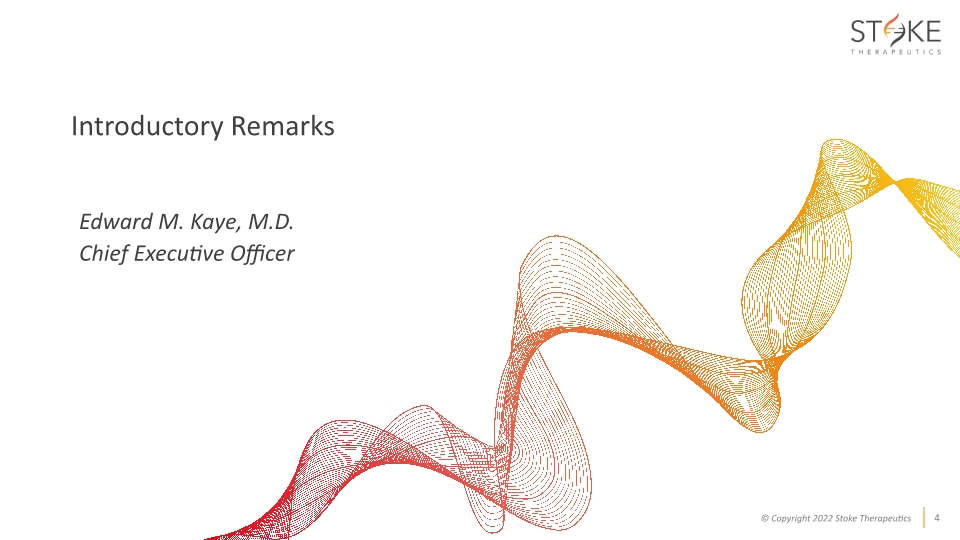 STOKE
THERAPEUTICS

Introductory Remarks

Edward M. Kaye, M.D.
Chief Executive Officer

© Copyright 2022 Stoke Therapeutics 4